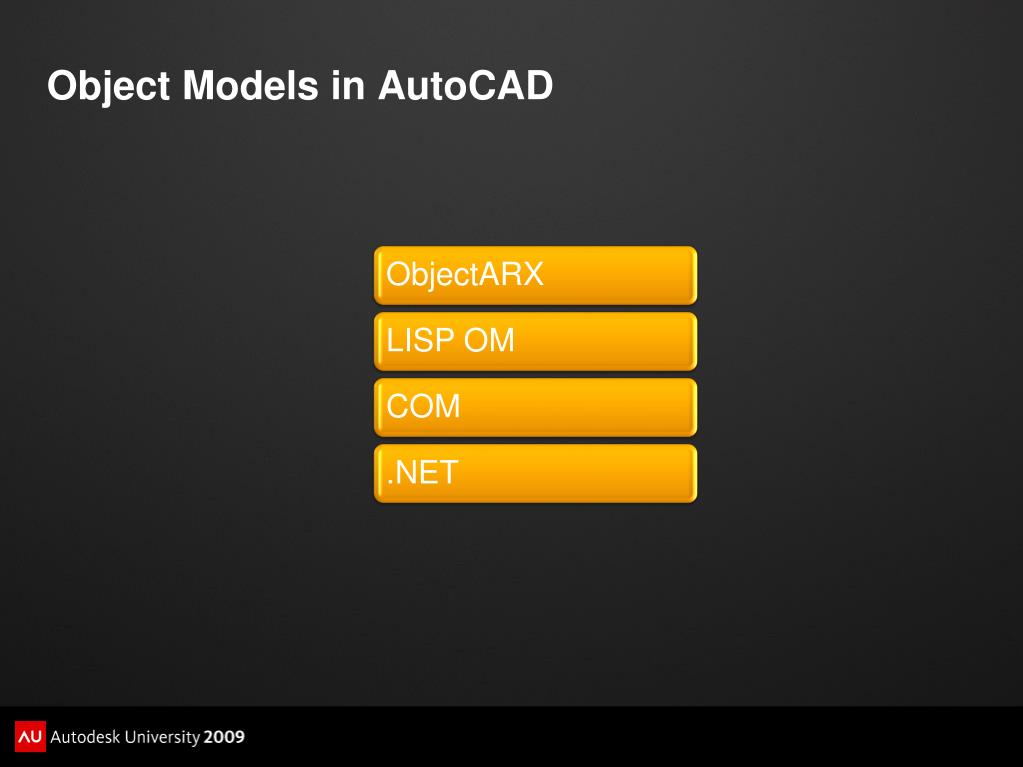 Object Models in AutoCAD

ObjectARX

LISP OM

COM

.NET

AU Autodesk University 2009